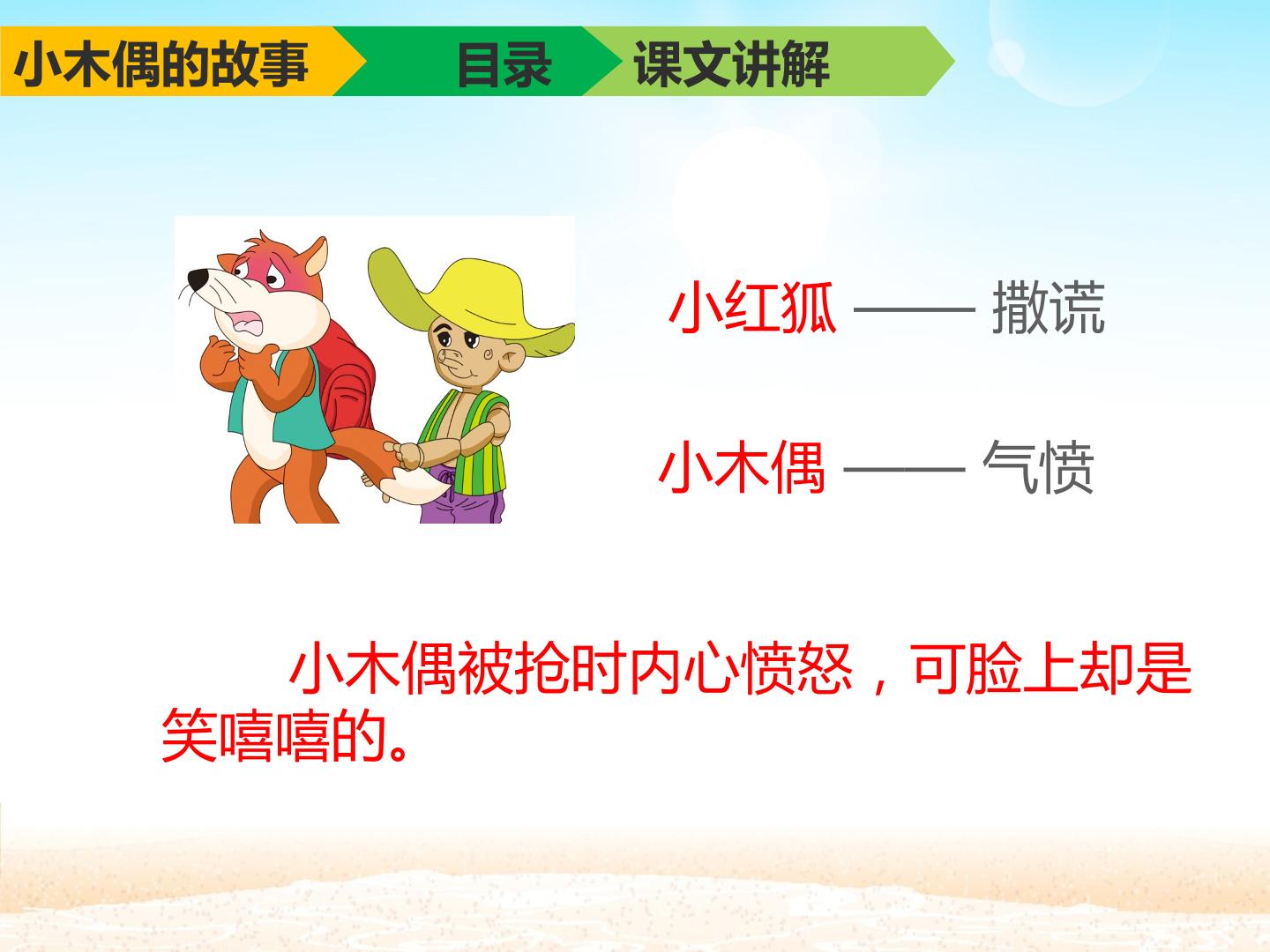 小木偶的故事 目录 课文讲解

小红狐 —— 撒谎

小木偶 —— 气愤

小木偶被抢时内心愤怒，可脸上却是笑嘻嘻的。